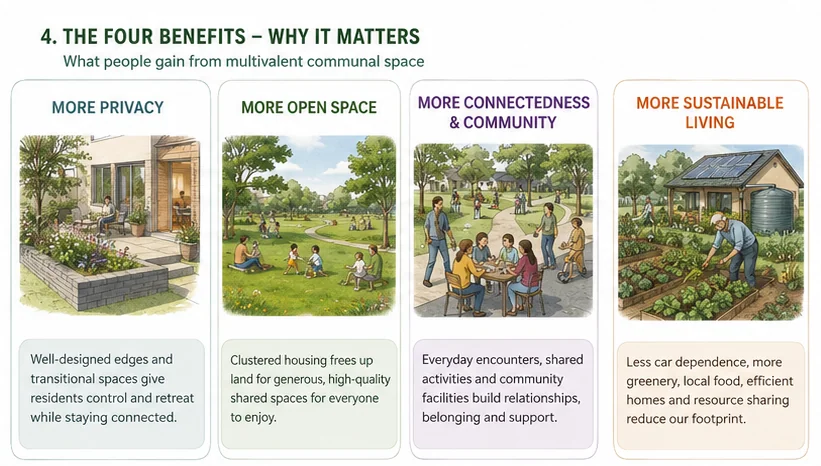 4. THE FOUR BENEFITS – WHY IT MATTERS
What people gain from multivalent communal space

MORE PRIVACY

Well-designed edges and transitional spaces give residents control and retreat while staying connected.

MORE OPEN SPACE

Clustered housing frees up land for generous, high-quality shared spaces for everyone to enjoy.

MORE CONNECTEDNESS & COMMUNITY

Everyday encounters, shared activities and community facilities build relationships, belonging and support.

MORE SUSTAINABLE LIVING

Less car dependence, more greenery, local food, efficient homes and resource sharing reduce our footprint.